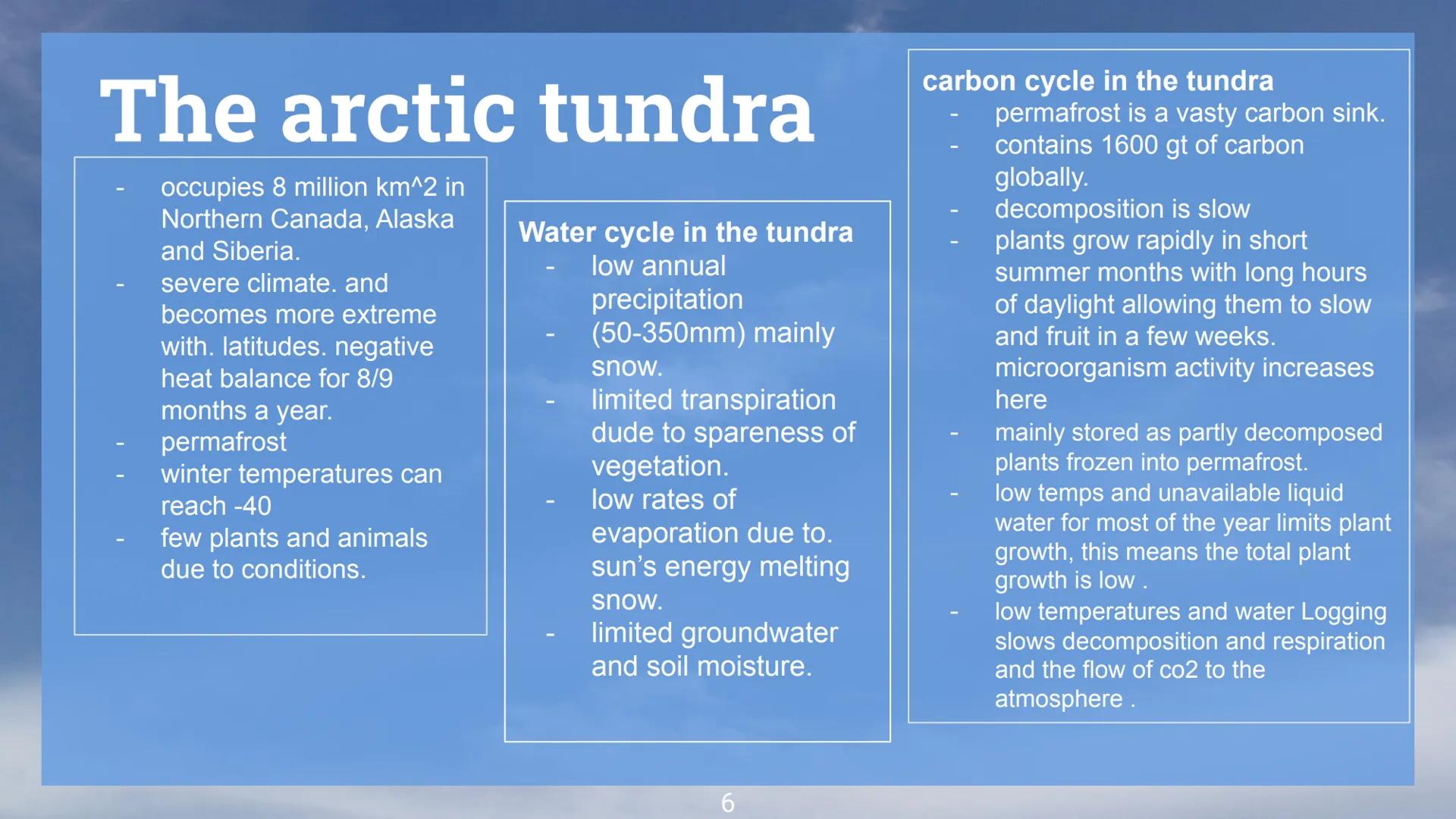 The arctic tundra

- occupies 8 million km^2 in Northern Canada, Alaska and Siberia.
- severe climate. and becomes more extreme with. latitudes. negative heat balance for 8/9 months a year.
- permafrost
- winter temperatures can reach -40
- few plants and animals due to conditions.

Water cycle in the tundra
- low annual precipitation
- (50-350mm) mainly snow.
- limited transpiration dude to spareness of vegetation.
- low rates of evaporation due to. sun's energy melting snow.
- limited groundwater and soil moisture.

carbon cycle in the tundra
- permafrost is a vasty carbon sink.
- contains 1600 gt of carbon globally.
- decomposition is slow
- plants grow rapidly in short summer months with long hours of daylight allowing them to slow and fruit in a few weeks. microorganism activity increases here
- mainly stored as partly decomposed plants frozen into permafrost.
- low temps and unavailable liquid water for most of the year limits plant growth, this means the total plant growth is low .
- low temperatures and water Logging slows decomposition and respiration and the flow of co2 to the atmosphere .

6